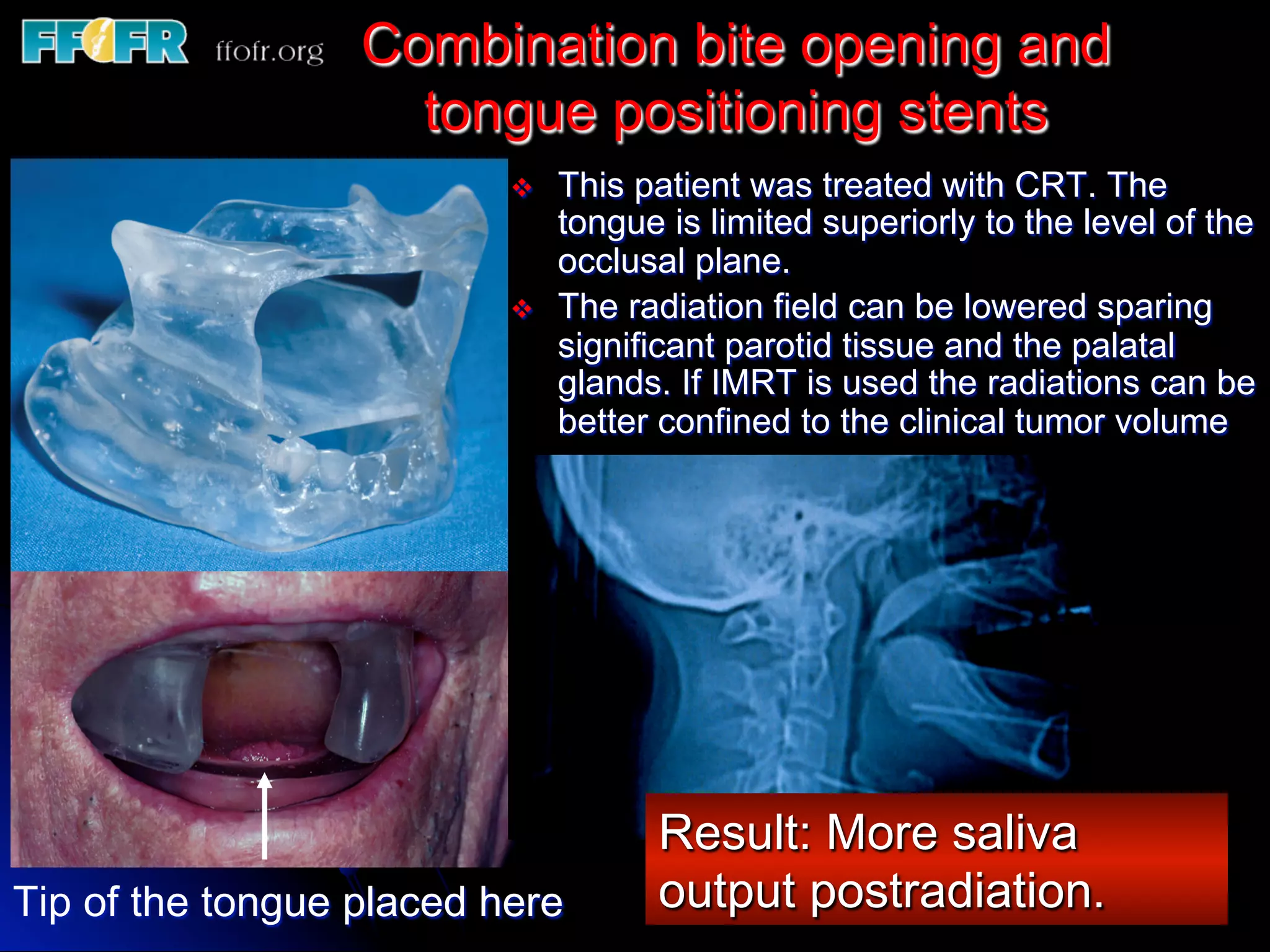 FFOFR ffofr.org

Combination bite opening and tongue positioning stents

❖ This patient was treated with CRT. The tongue is limited superiorly to the level of the occlusal plane.

❖ The radiation field can be lowered sparing significant parotid tissue and the palatal glands. If IMRT is used the radiations can be better confined to the clinical tumor volume

Tip of the tongue placed here

Result: More saliva output postradiation.